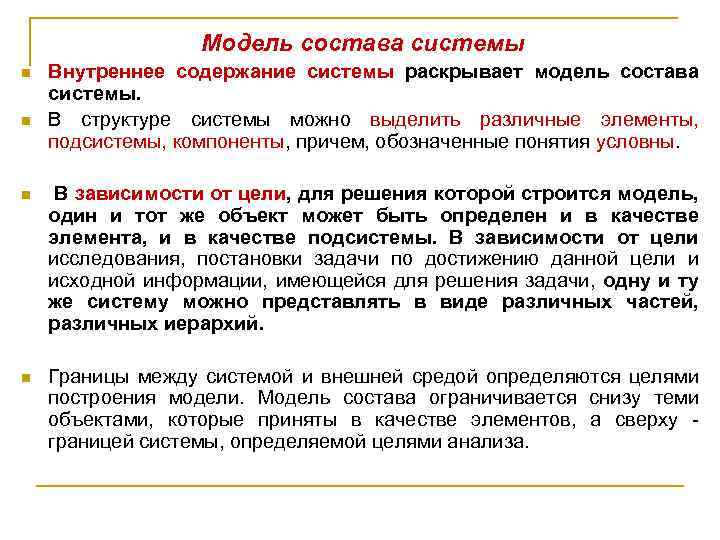 Модель состава системы

Внутреннее содержание системы раскрывает модель состава системы.

В структуре системы можно выделить различные элементы, подсистемы, компоненты, причем, обозначенные понятия условны.

В зависимости от цели, для решения которой строится модель, один и тот же объект может быть определен и в качестве элемента, и в качестве подсистемы. В зависимости от цели исследования, постановки задачи по достижению данной цели и исходной информации, имеющейся для решения задачи, одну и ту же систему можно представлять в виде различных частей, различных иерархий.

Границы между системой и внешней средой определяются целями построения модели. Модель состава ограничивается снизу теми объектами, которые приняты в качестве элементов, а сверху - границей системы, определяемой целями анализа.